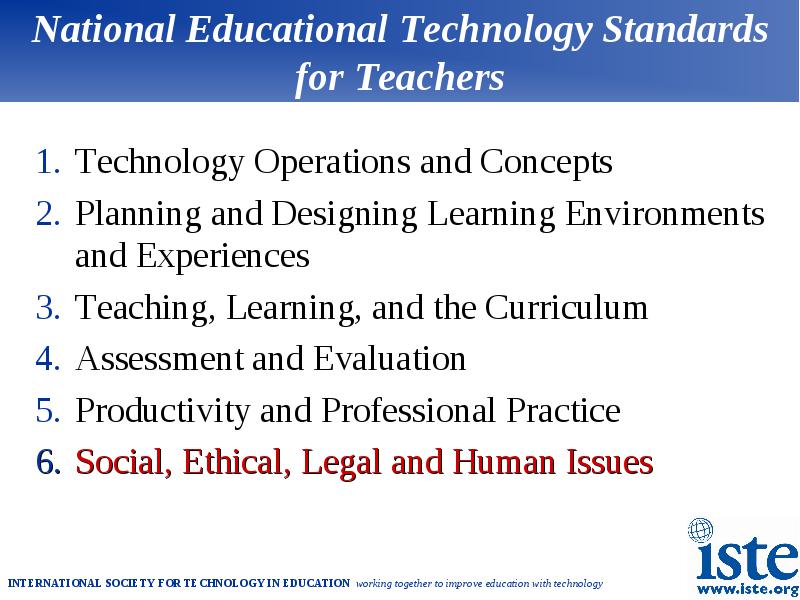 National Educational Technology Standards for Teachers

1. Technology Operations and Concepts
2. Planning and Designing Learning Environments and Experiences
3. Teaching, Learning, and the Curriculum
4. Assessment and Evaluation
5. Productivity and Professional Practice
6. Social, Ethical, Legal and Human Issues

INTERNATIONAL SOCIETY FOR TECHNOLOGY IN EDUCATION working together to improve education with technology

iste
www.iste.org